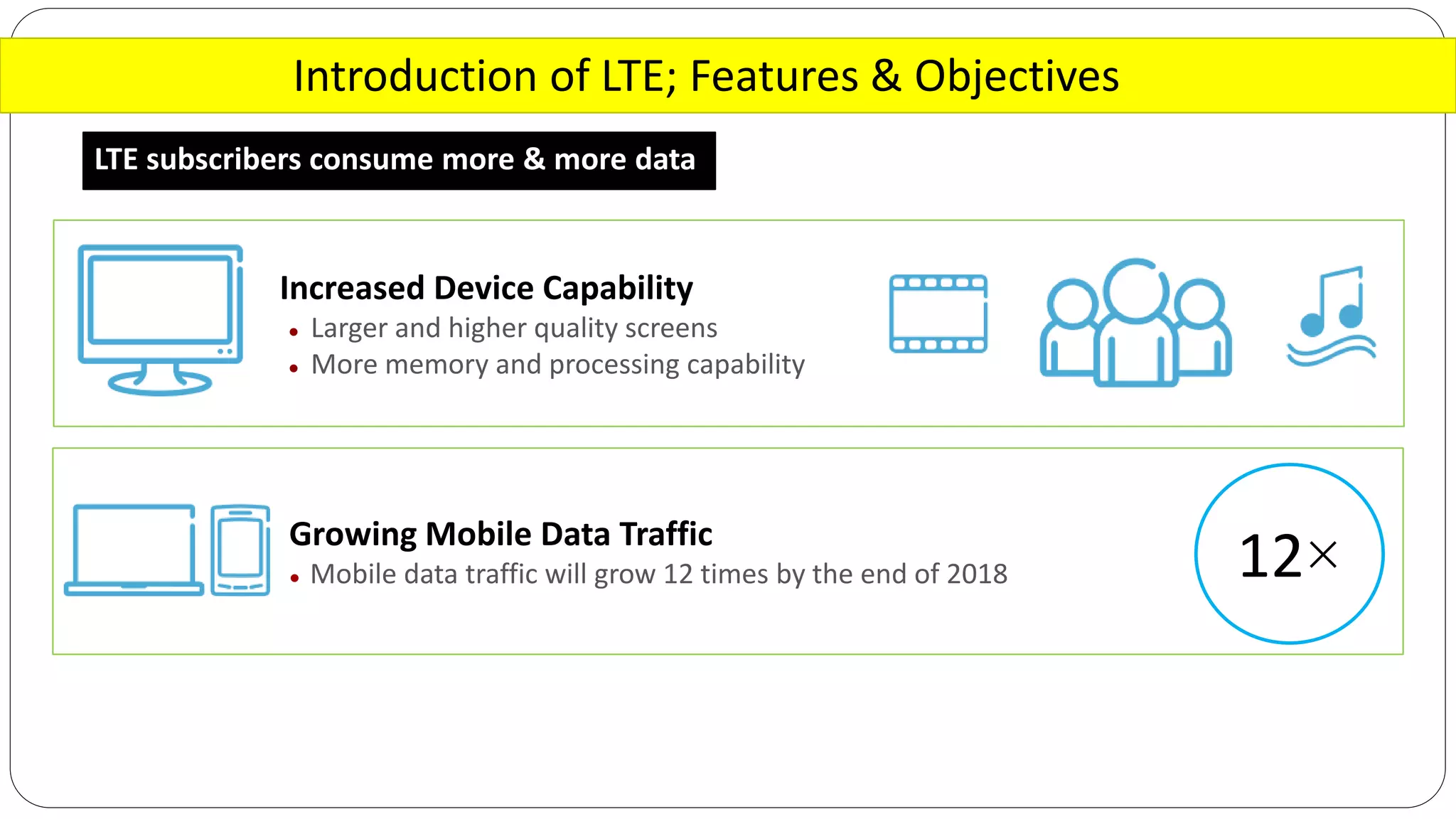 Introduction of LTE; Features & Objectives

LTE subscribers consume more & more data

Increased Device Capability
• Larger and higher quality screens
• More memory and processing capability

Growing Mobile Data Traffic
• Mobile data traffic will grow 12 times by the end of 2018

12×